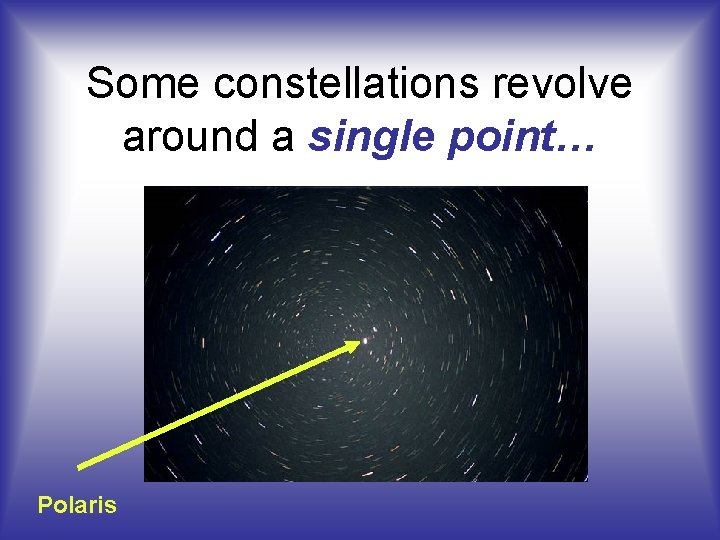 Some constellations revolve around a single point…

Polaris